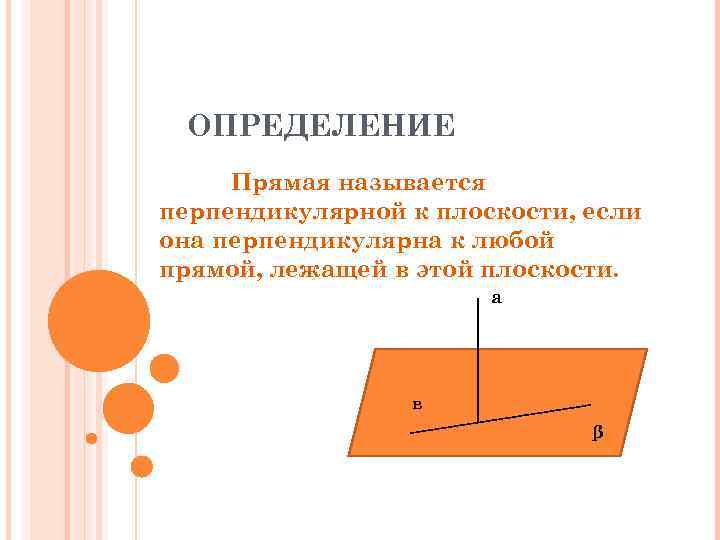 ОПРЕДЕЛЕНИЕ

Прямая называется перпендикулярной к плоскости, если она перпендикулярна к любой прямой, лежащей в этой плоскости.

а

в

β